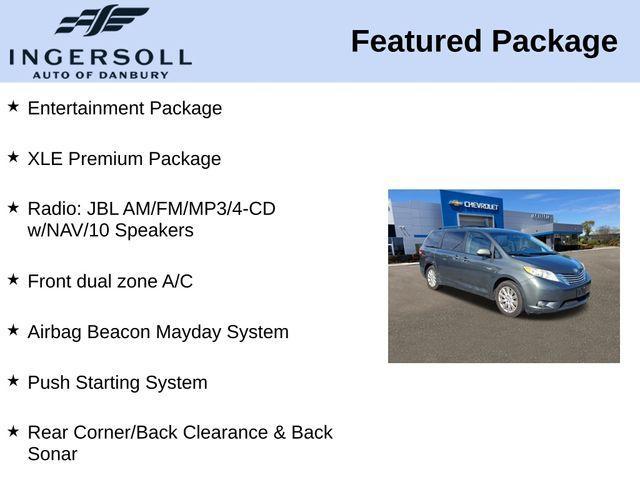 INGERSOLL
AUTO OF DANBURY

Featured Package

★ Entertainment Package

★ XLE Premium Package

★ Radio: JBL AM/FM/MP3/4-CD w/NAV/10 Speakers

★ Front dual zone A/C

★ Airbag Beacon Mayday System

★ Push Starting System

★ Rear Corner/Back Clearance & Back Sonar

CHEVROLET